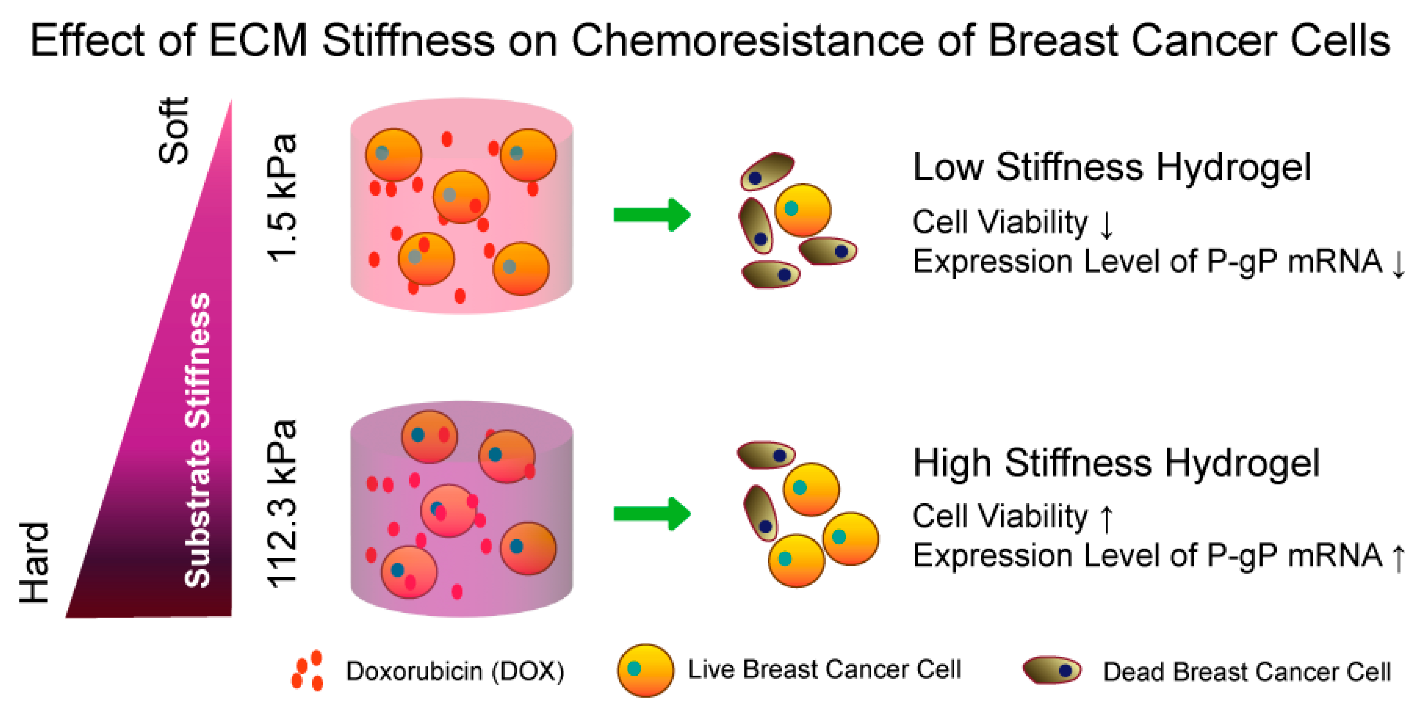 Effect of ECM Stiffness on Chemoresistance of Breast Cancer Cells

Soft

Substrate Stiffness

Hard

1.5 kPa

Low Stiffness Hydrogel

Cell Viability ↓

Expression Level of P-gP mRNA ↓

112.3 kPa

High Stiffness Hydrogel

Cell Viability ↑

Expression Level of P-gP mRNA ↑

Doxorubicin (DOX)

Live Breast Cancer Cell

Dead Breast Cancer Cell